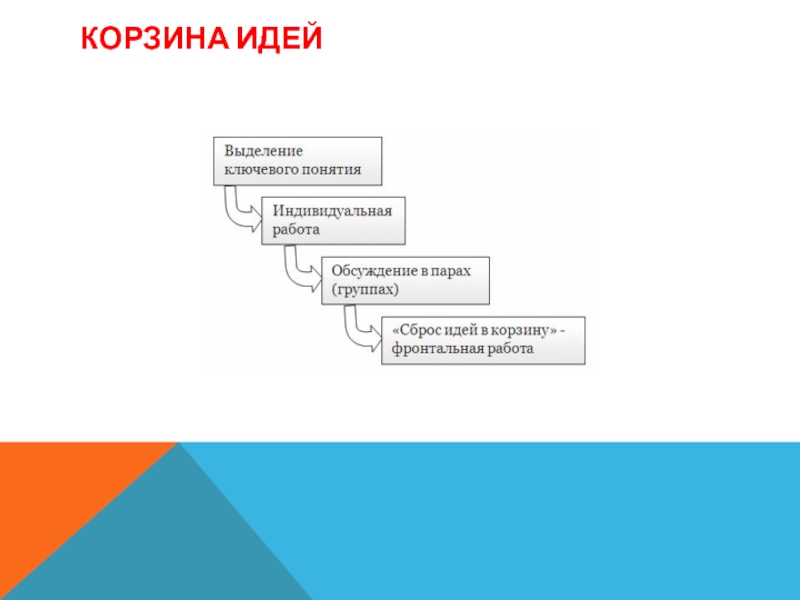 КОРЗИНА ИДЕЙ

Выделение ключевого понятия

Индивидуальная работа

Обсуждение в парах (группах)

«Сброс идей в корзину» - фронтальная работа